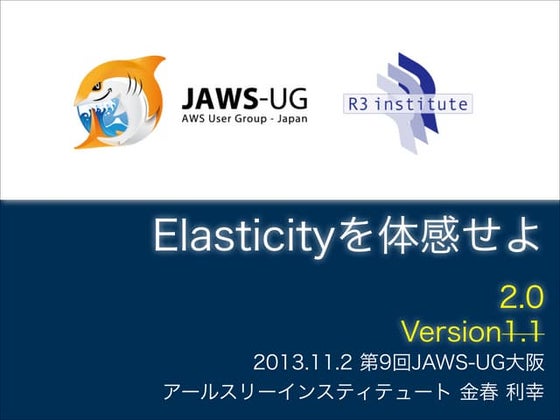 JAWS-UG
AWS User Group - Japan

R3 institute

Elasticityを体感せよ

2.0
Version1.1
2013.11.2 第9回JAWS-UG大阪
アールスリーインスティテュート 金春 利幸